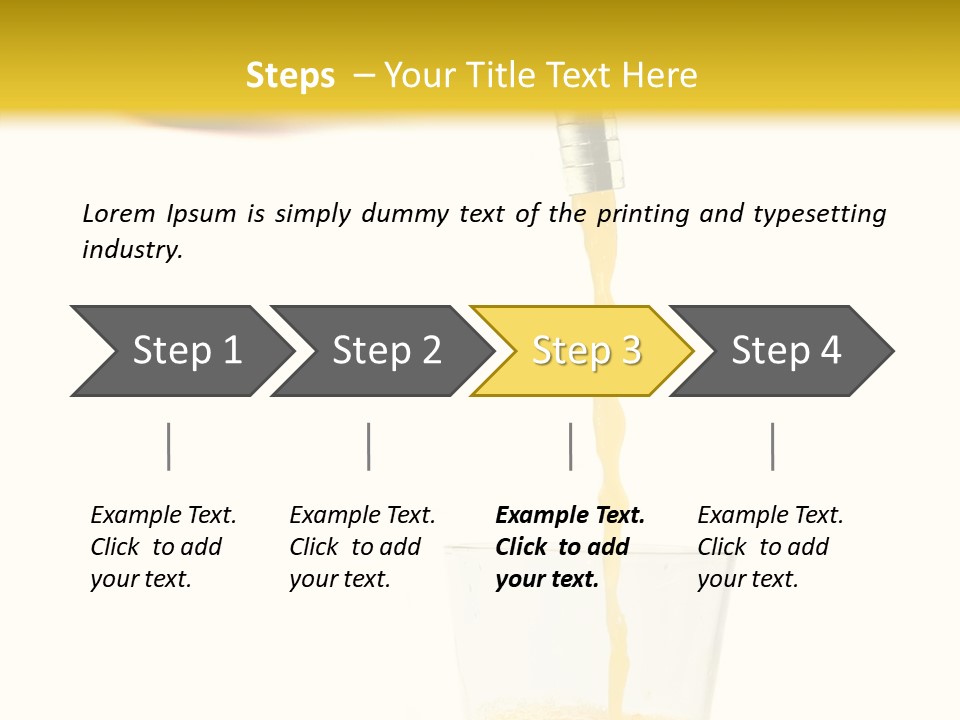 Steps – Your Title Text Here

Lorem Ipsum is simply dummy text of the printing and typesetting industry.

Step 1

Step 2

Step 3

Step 4

Example Text. Click to add your text.

Example Text. Click to add your text.

Example Text. Click to add your text.

Example Text. Click to add your text.